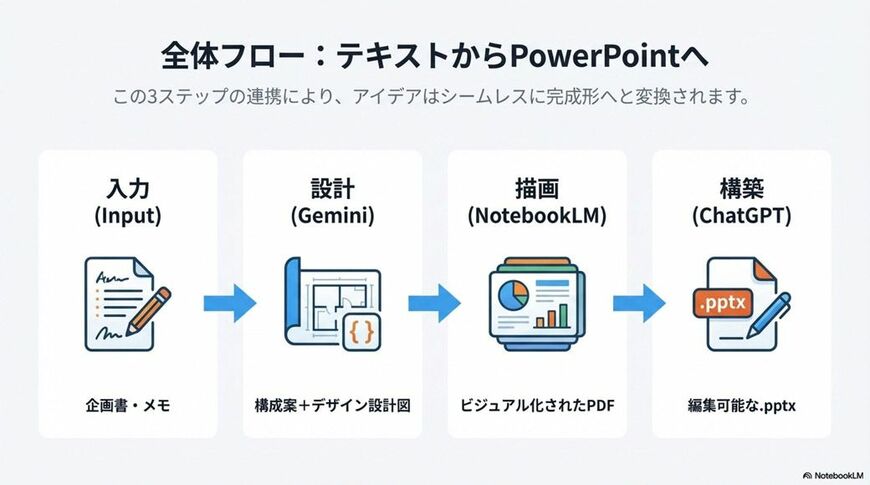 全体フロー：テキストからPowerPointへ

この3ステップの連携により、アイデアはシームレスに完成形へと変換されます。

入力
(Input)

企画書・メモ

設計
(Gemini)

{}

構成案＋デザイン設計図

描画
(NotebookLM)

ビジュアル化されたPDF

構築
(ChatGPT)

.pptx

編集可能な.pptx

NotebookLM